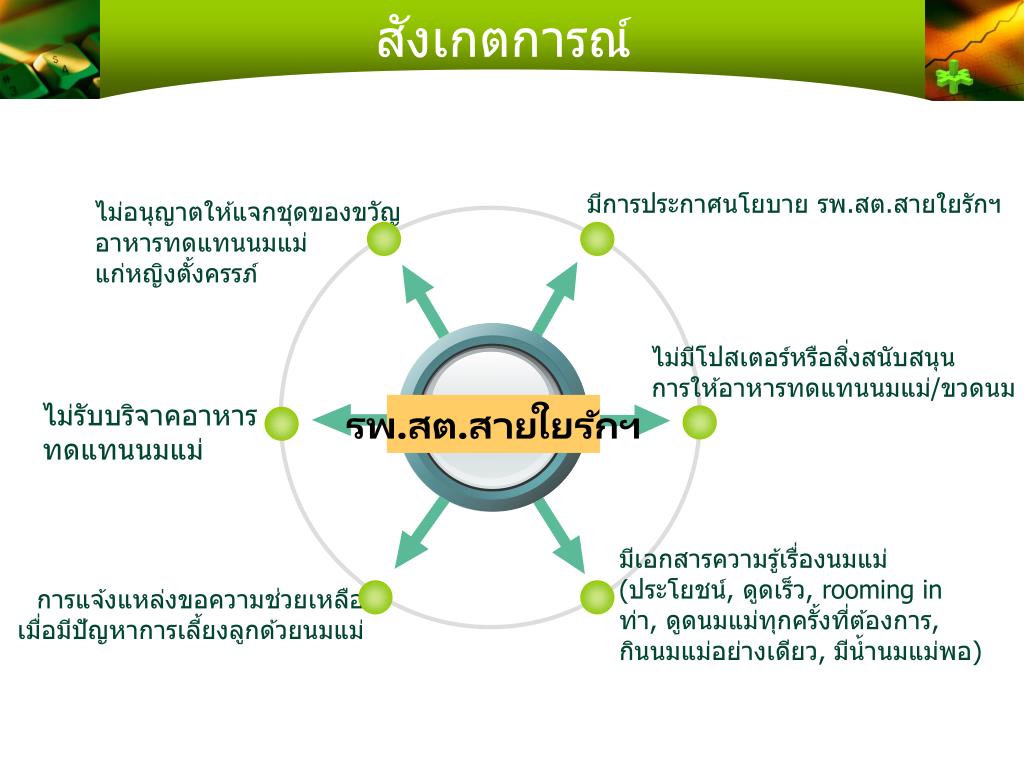 สังเกตการณ์

ไม่อนุญาตให้แจกชุดของขวัญ อาหารทดแทนนมแม่ แก่หญิงตั้งครรภ์

มีการประกาศนโยบาย รพ.สต.สายใยรักฯ

ไม่มีโปสเตอร์หรือสิ่งสนับสนุน การให้อาหารทดแทนนมแม่/ขวดนม

ไม่รับบริจาคอาหาร ทดแทนนมแม่

รพ.สต.สายใยรักฯ

การแจ้งแหล่งขอความช่วยเหลือ เมื่อมีปัญหาการเลี้ยงลูกด้วยนมแม่

มีเอกสารความรู้เรื่องนมแม่ (ประโยชน์, ดูดเร็ว, rooming in ท่า, ดูดนมแม่ทุกครั้งที่ต้องการ, กินนมแม่อย่างเดียว, มีน้ำนมแม่พอ)